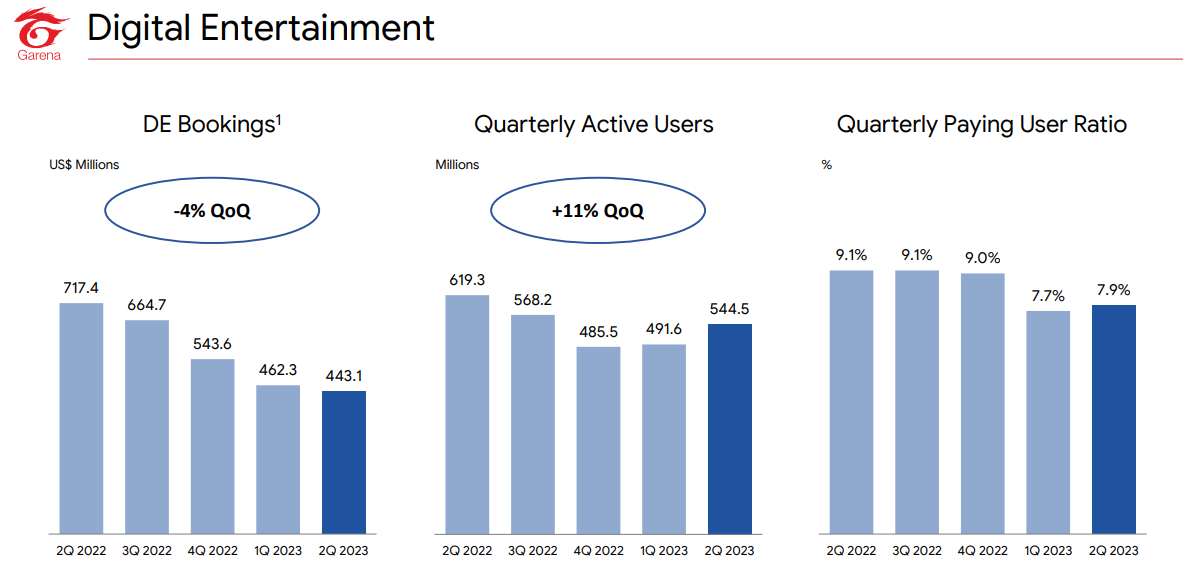 Garena

Digital Entertainment

DE Bookings$^1$

US$ Millions

-4% QoQ

717.4
664.7
543.6
462.3
443.1

2Q 2022
3Q 2022
4Q 2022
1Q 2023
2Q 2023

Quarterly Active Users

Millions

+11% QoQ

619.3
568.2
485.5
491.6
544.5

2Q 2022
3Q 2022
4Q 2022
1Q 2023
2Q 2023

Quarterly Paying User Ratio

%

9.1%
9.1%
9.0%
7.7%
7.9%

2Q 2022
3Q 2022
4Q 2022
1Q 2023
2Q 2023